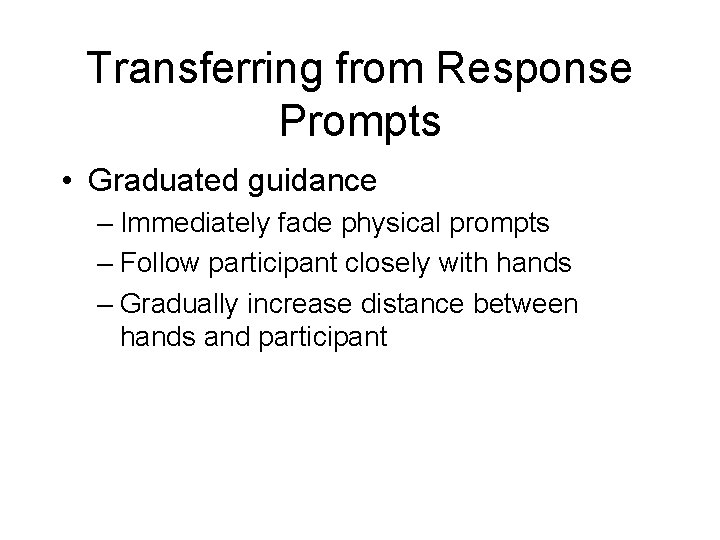 Transferring from Response Prompts

• Graduated guidance
– Immediately fade physical prompts
– Follow participant closely with hands
– Gradually increase distance between hands and participant